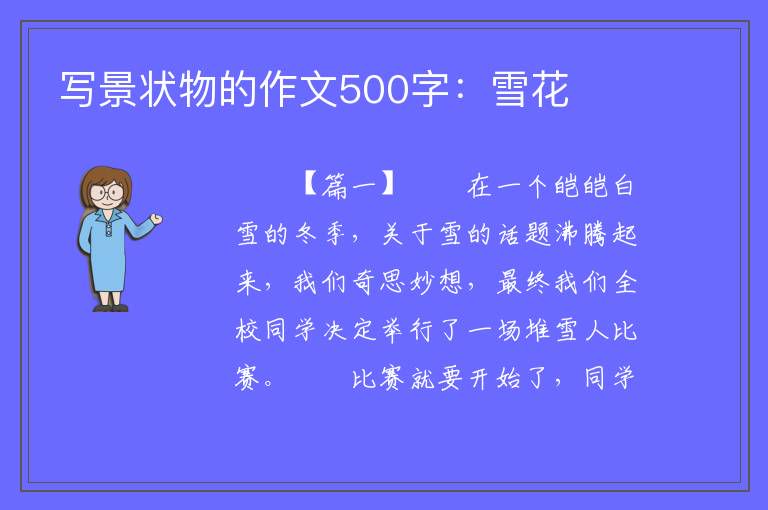 写景状物的作文500字：雪花

【篇一】　　在一个皑皑白雪的冬季，关于雪的话题沸腾起来，我们奇思妙想，最终我们全校同学决定举行了一场堆雪人比赛。　　比赛就要开始了，同学